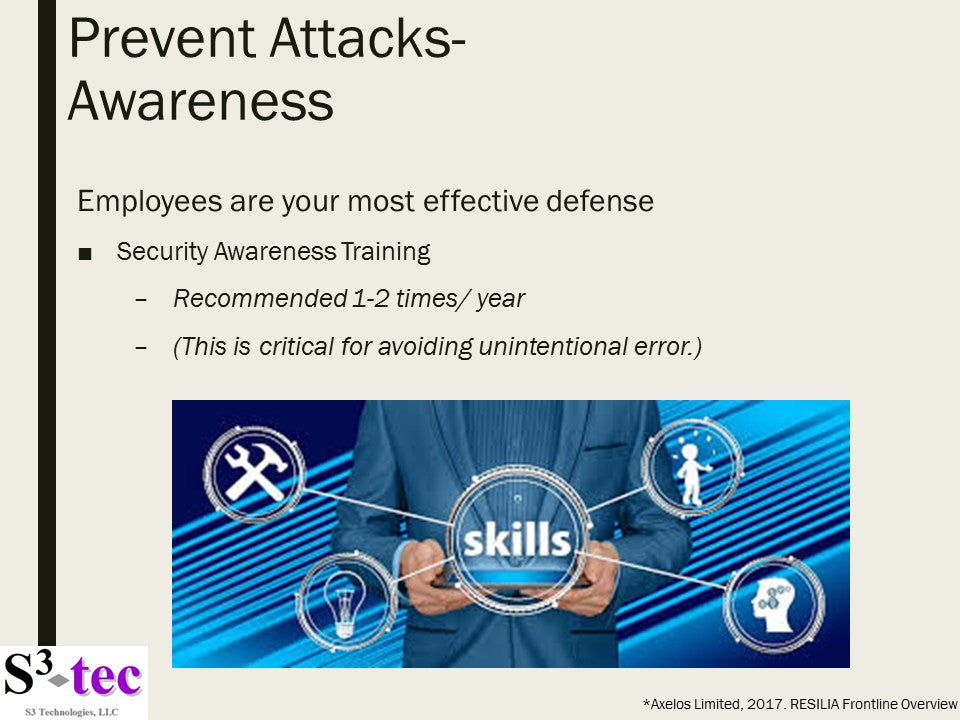 Prevent Attacks-Awareness

Employees are your most effective defense

■ Security Awareness Training

– Recommended 1-2 times/ year

– (This is critical for avoiding unintentional error.)

skills

$S^3$-tec
S3 Technologies, LLC

*Axelos Limited, 2017. RESILIA Frontline Overview